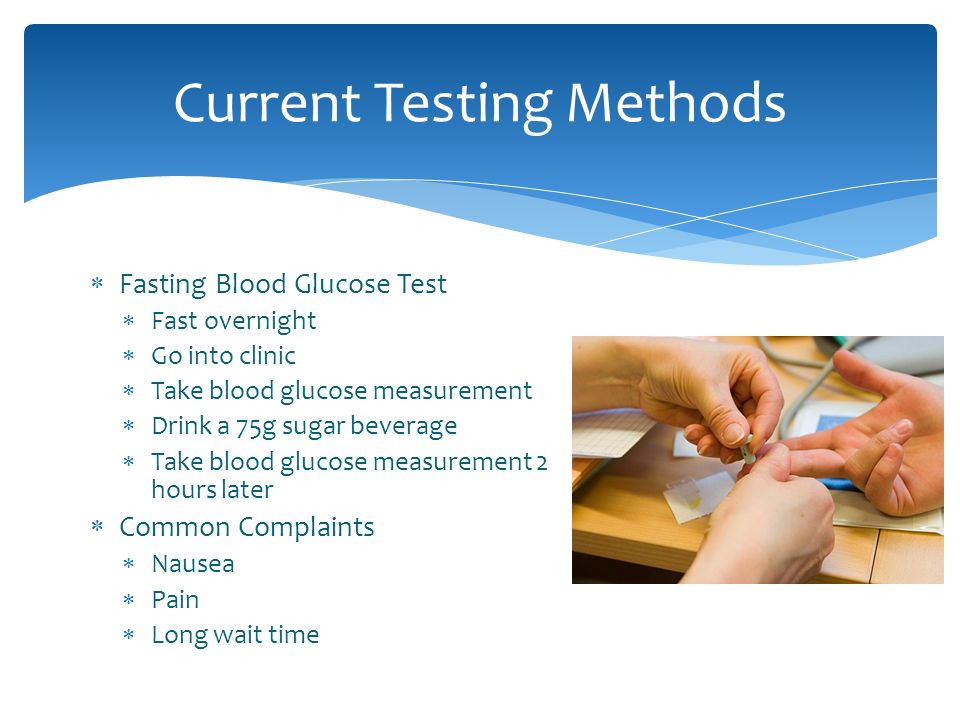 Current Testing Methods

* Fasting Blood Glucose Test
  * Fast overnight
  * Go into clinic
  * Take blood glucose measurement
  * Drink a 75g sugar beverage
  * Take blood glucose measurement 2 hours later
* Common Complaints
  * Nausea
  * Pain
  * Long wait time